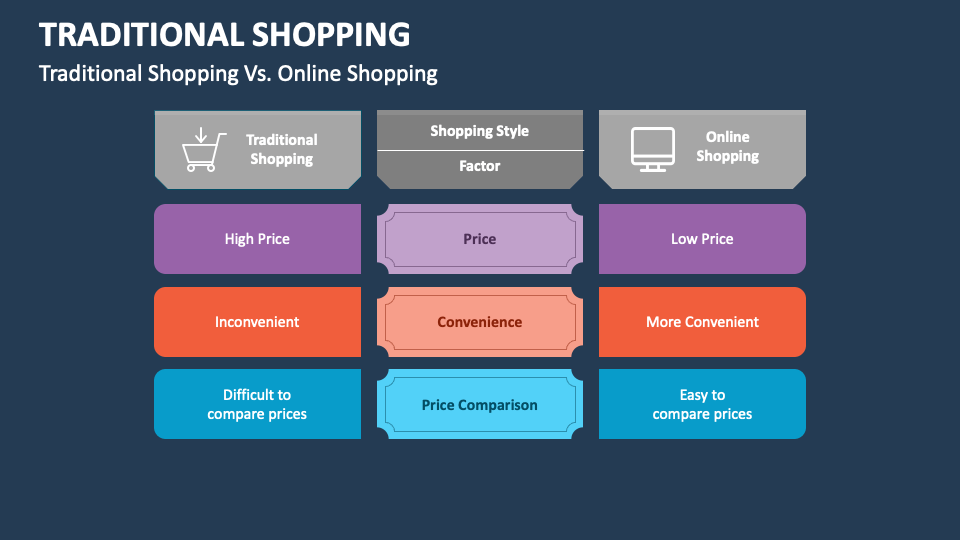 TRADITIONAL SHOPPING

Traditional Shopping Vs. Online Shopping

| Traditional Shopping | Shopping Style / Factor | Online Shopping |
|---|---|---|
| High Price | Price | Low Price |
| Inconvenient | Convenience | More Convenient |
| Difficult to compare prices | Price Comparison | Easy to compare prices |